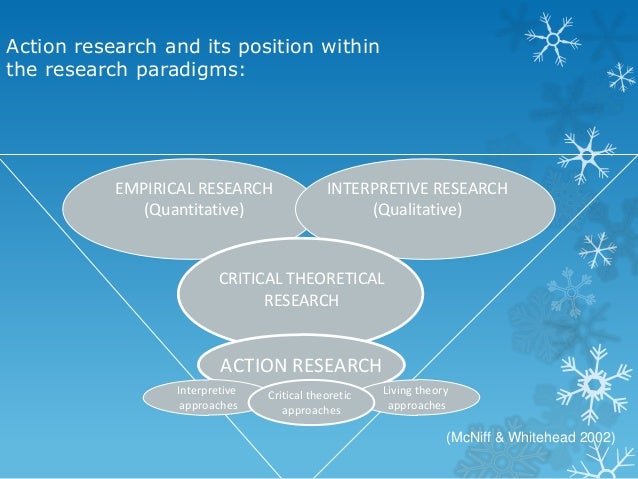 Action research and its position within the research paradigms:

EMPIRICAL RESEARCH (Quantitative)

INTERPRETIVE RESEARCH (Qualitative)

CRITICAL THEORETICAL RESEARCH

ACTION RESEARCH

Interpretive approaches

Critical theoretic approaches

Living theory approaches

(McNiff & Whitehead 2002)